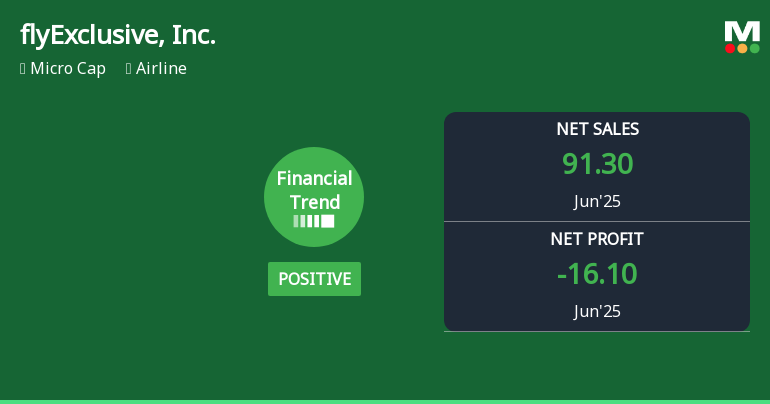 flyExclusive, Inc.

Micro Cap Airline

M

Financial Trend

POSITIVE

NET SALES
91.30
Jun'25

NET PROFIT
-16.10
Jun'25